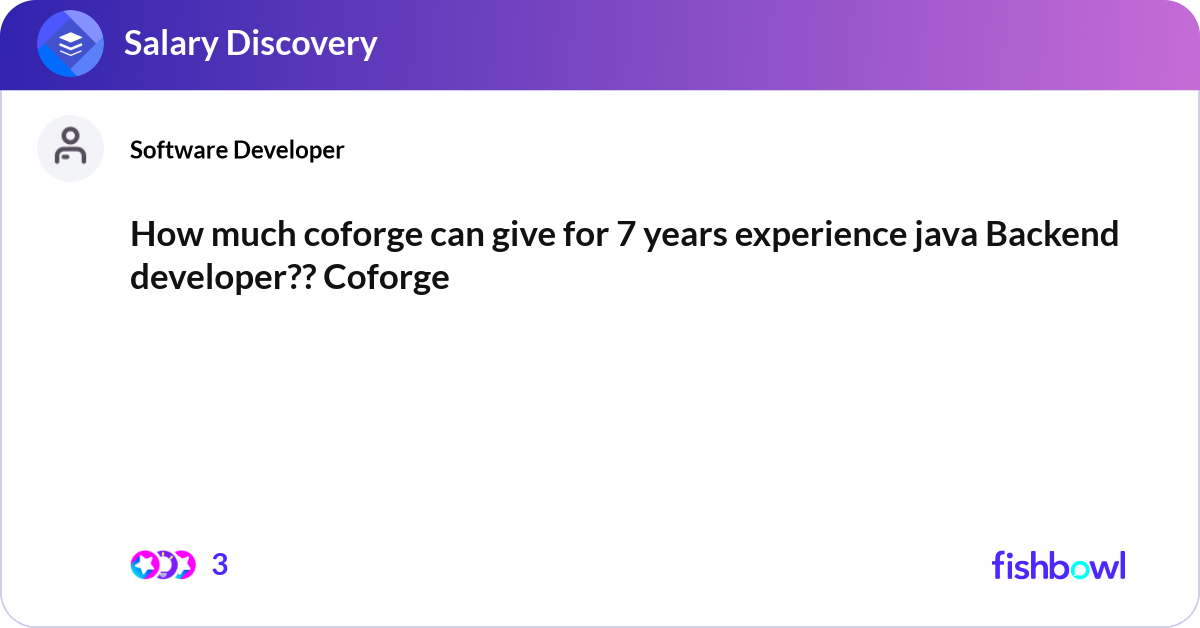 Salary Discovery

Software Developer

How much coforge can give for 7 years experience java Backend developer?? Coforge

3

fishbowl